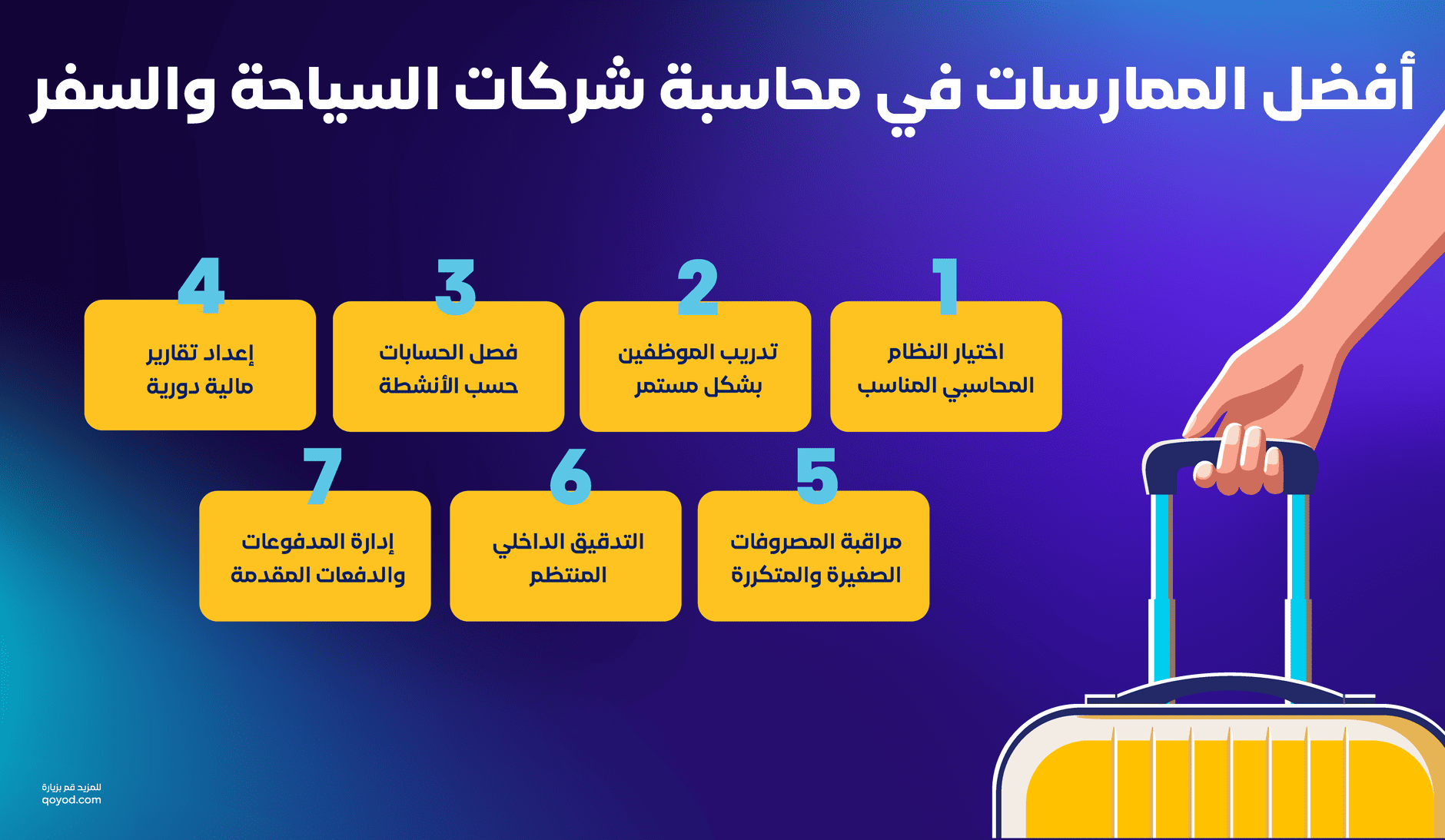 أفضل الممارسات في محاسبة شركات السياحة والسفر

1
اختيار النظام المحاسبي المناسب

2
تدريب الموظفين بشكل مستمر

3
فصل الحسابات حسب الأنشطة

4
إعداد تقارير مالية دورية

5
مراقبة المصروفات الصغيرة والمتكررة

6
التدقيق الداخلي المنتظم

7
إدارة المدفوعات والدفعات المقدمة

للمزيد قم بزيارة
qoyod.com